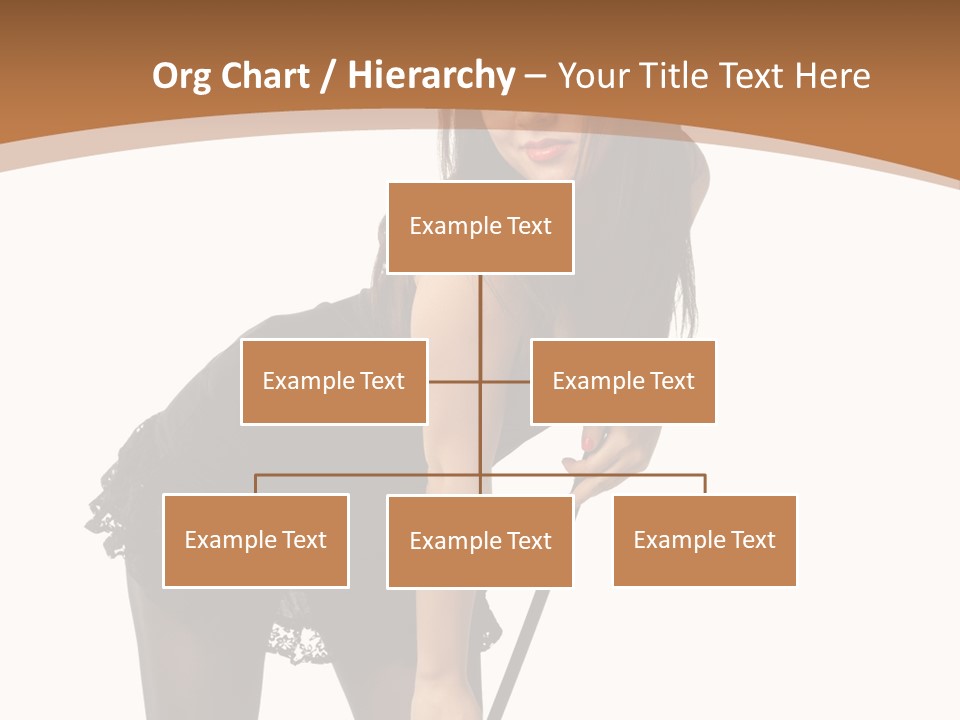 Org Chart / Hierarchy – Your Title Text Here

Example Text

Example Text

Example Text

Example Text

Example Text

Example Text